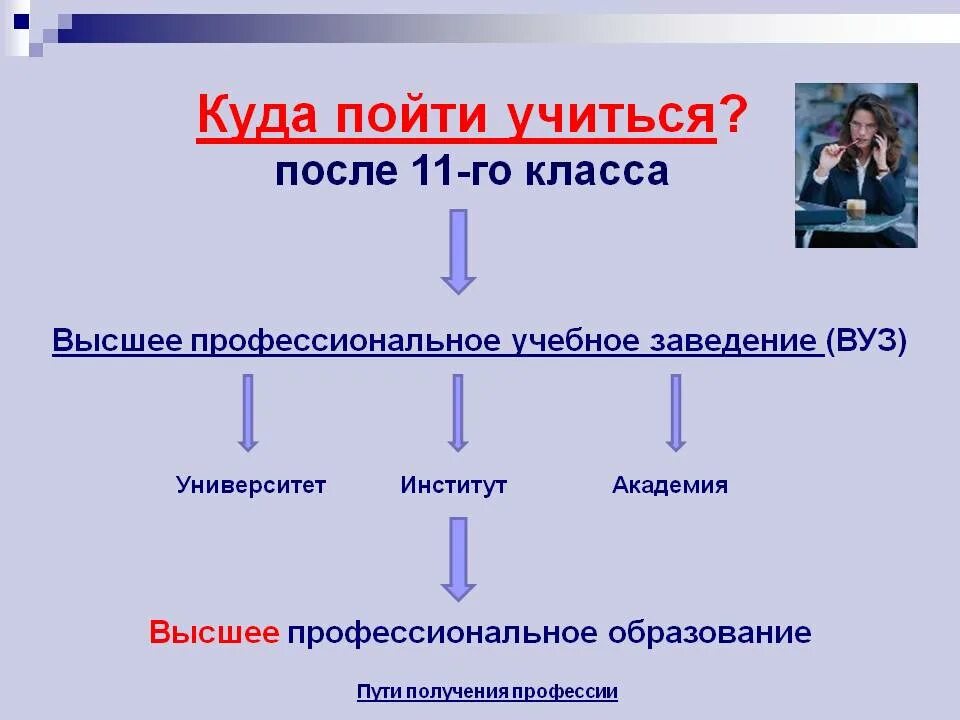 Куда пойти учиться?
после 11-го класса

Высшее профессиональное учебное заведение (ВУЗ)

Университет Институт Академия

Высшее профессиональное образование

Пути получения профессии